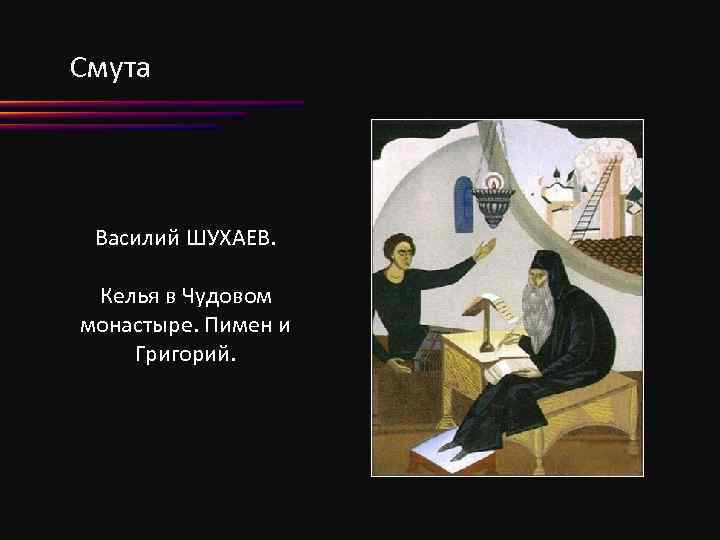 Смута

Василий ШУХАЕВ.

Келья в Чудовом монастыре. Пимен и Григорий.